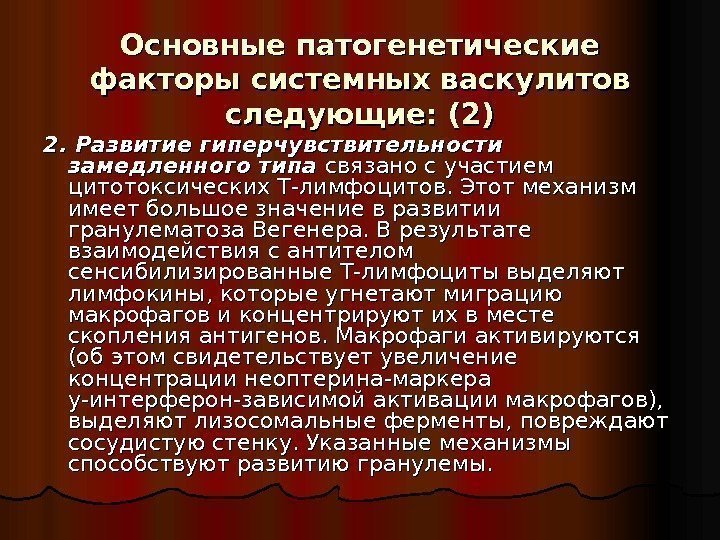 Основные патогенетические факторы системных васкулитов следующие: (2)

2. Развитие гиперчувствительности замедленного типа связано с участием цитотоксических Т-лимфоцитов. Этот механизм имеет большое значение в развитии гранулематоза Вегенера. В результате взаимодействия с антителом сенсибилизированные Т-лимфоциты выделяют лимфокины, которые угнетают миграцию макрофагов и концентрируют их в месте скопления антигенов. Макрофаги активируются (об этом свидетельствует увеличение концентрации неоптерина-маркера у-интерферон-зависимой активации макрофагов), выделяют лизосомальные ферменты, повреждают сосудистую стенку. Указанные механизмы способствуют развитию гранулемы.